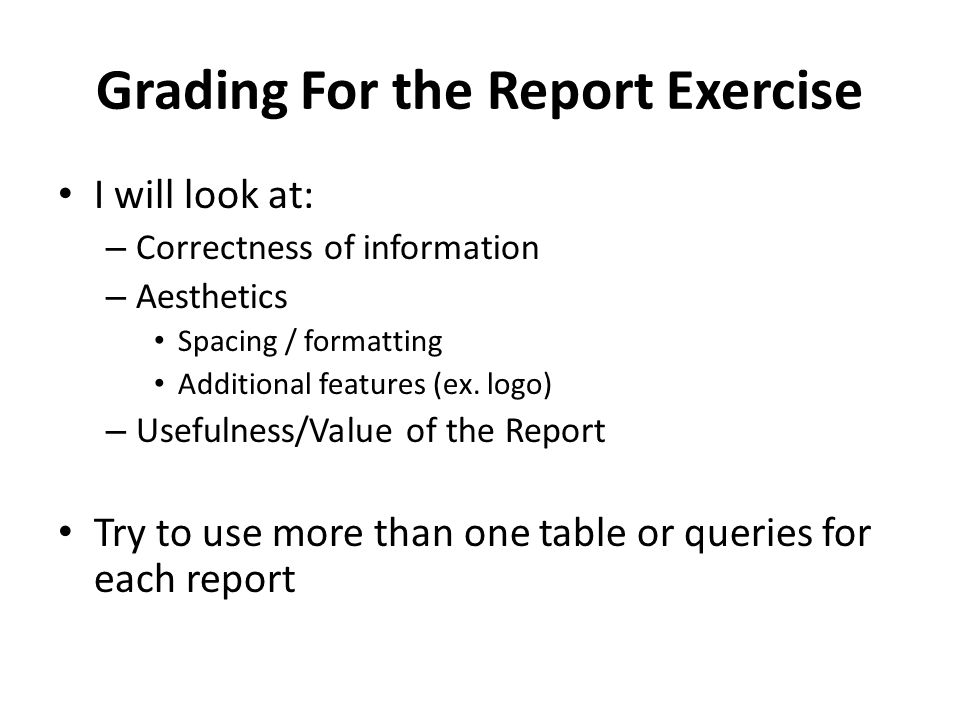 Grading For the Report Exercise

• I will look at:
– Correctness of information
– Aesthetics
• Spacing / formatting
• Additional features (ex. logo)
– Usefulness/Value of the Report

• Try to use more than one table or queries for each report